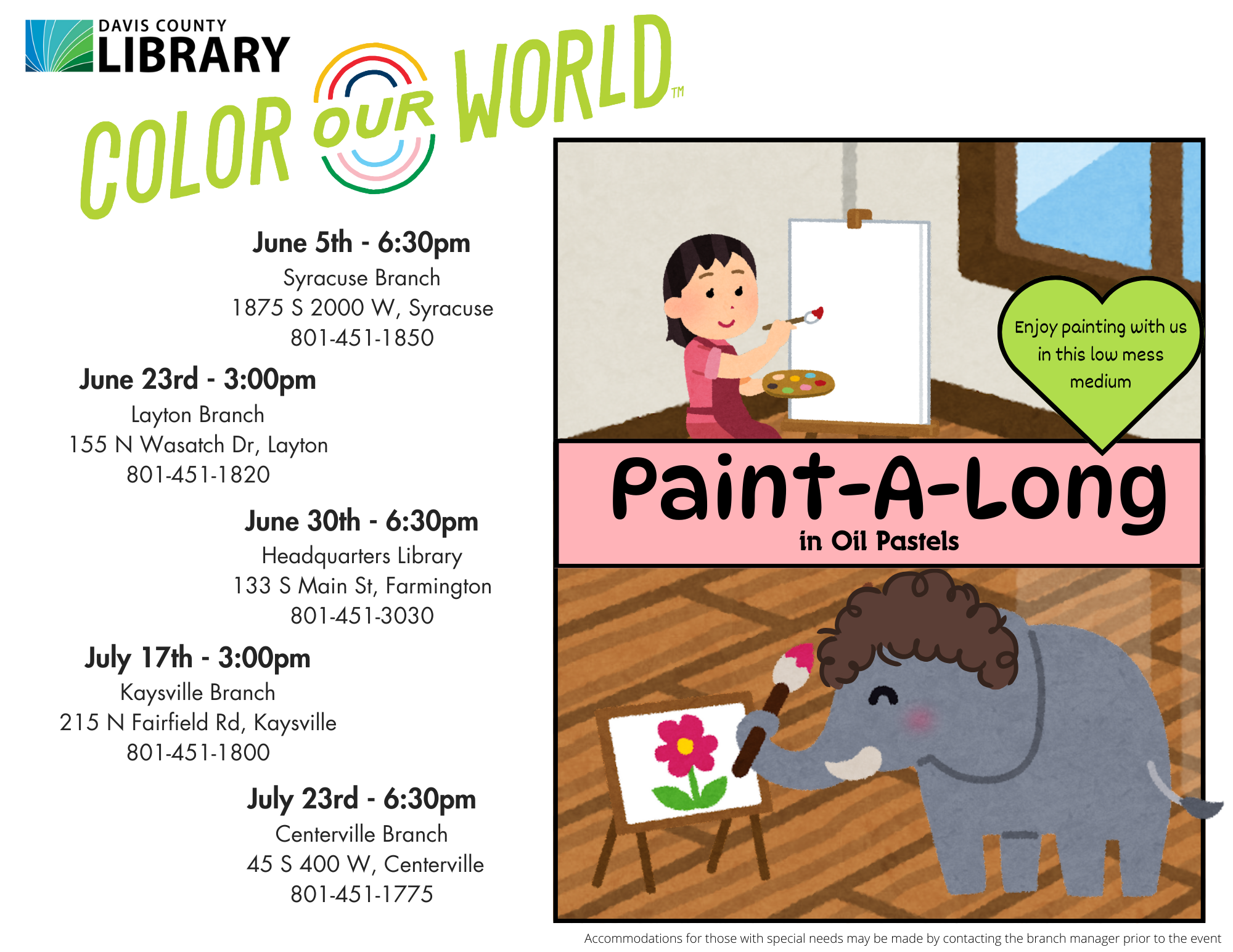 DAVIS COUNTY
LIBRARY

COLOR OUR WORLD™

June 5th - 6:30pm
Syracuse Branch
1875 S 2000 W, Syracuse
801-451-1850

June 23rd - 3:00pm
Layton Branch
155 N Wasatch Dr, Layton
801-451-1820

June 30th - 6:30pm
Headquarters Library
133 S Main St, Farmington
801-451-3030

July 17th - 3:00pm
Kaysville Branch
215 N Fairfield Rd, Kaysville
801-451-1800

July 23rd - 6:30pm
Centerville Branch
45 S 400 W, Centerville
801-451-1775

Enjoy painting with us in this low mess medium

Paint-A-Long
in Oil Pastels

Accommodations for those with special needs may be made by contacting the branch manager prior to the event